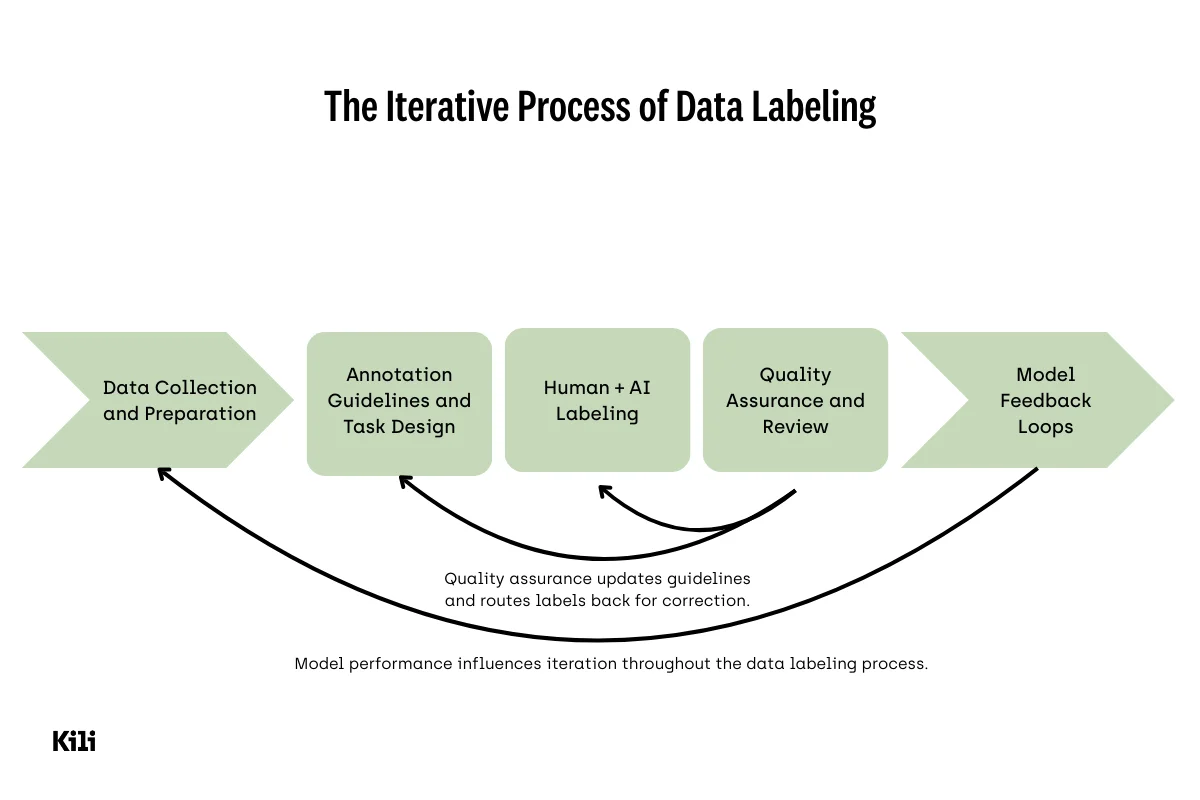 The Iterative Process of Data Labeling

Data Collection and Preparation

Annotation Guidelines and Task Design

Human + AI Labeling

Quality Assurance and Review

Model Feedback Loops

Quality assurance updates guidelines and routes labels back for correction.

Model performance influences iteration throughout the data labeling process.

Kili